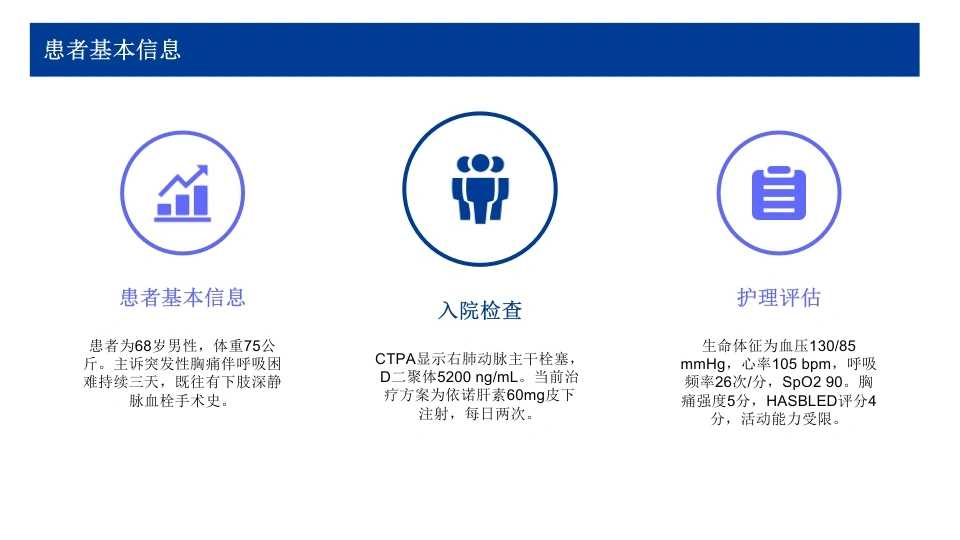 患者基本信息

患者基本信息

患者为68岁男性，体重75公斤。主诉突发性胸痛伴呼吸困难持续三天，既往有下肢深静脉血栓手术史。

入院检查

CTPA显示右肺动脉主干栓塞，D二聚体5200 ng/mL。当前治疗方案为依诺肝素60mg皮下注射，每日两次。

护理评估

生命体征为血压130/85 mmHg，心率105 bpm，呼吸频率26次/分，SpO2 90。胸痛强度5分，HASBLED评分4分，活动能力受限。